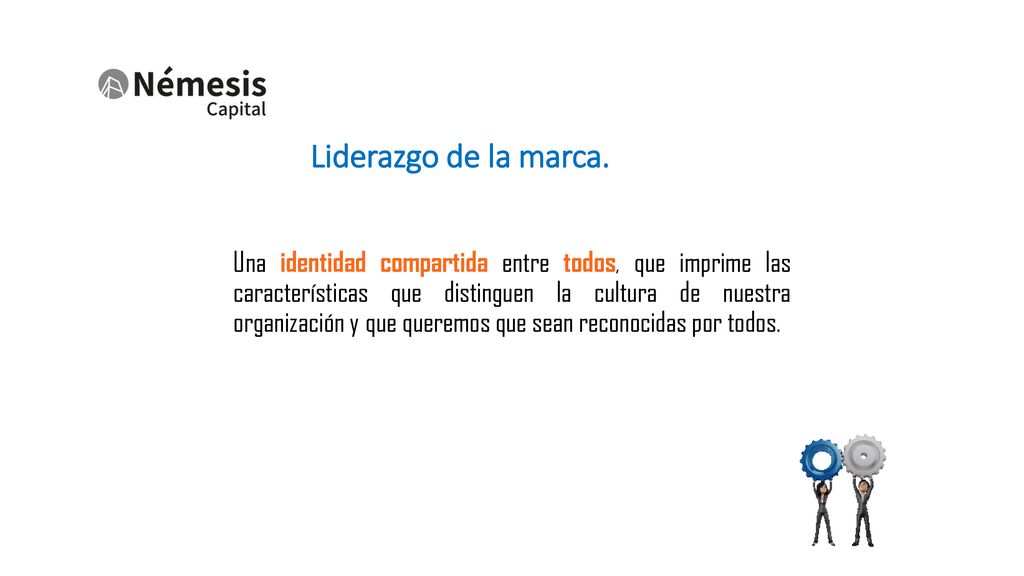 Némesis
Capital

Liderazgo de la marca.

Una identidad compartida entre todos, que imprime las características que distinguen la cultura de nuestra organización y que queremos que sean reconocidas por todos.